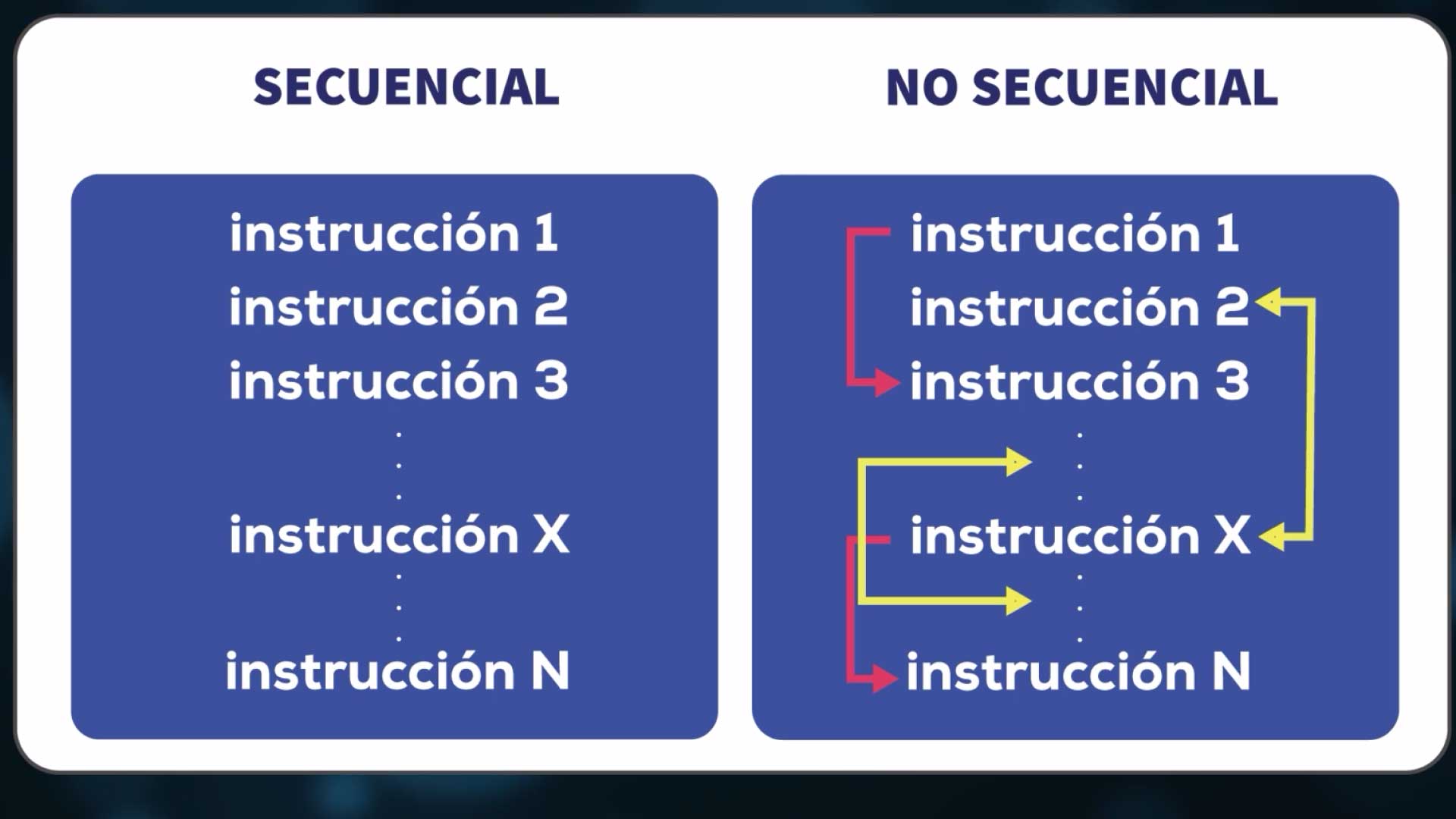 SECUENCIAL

instrucción 1
instrucción 2
instrucción 3
.
.
.
instrucción X
.
.
.
instrucción N

NO SECUENCIAL

instrucción 1
instrucción 2
instrucción 3
.
.
.
instrucción X
.
.
.
instrucción N